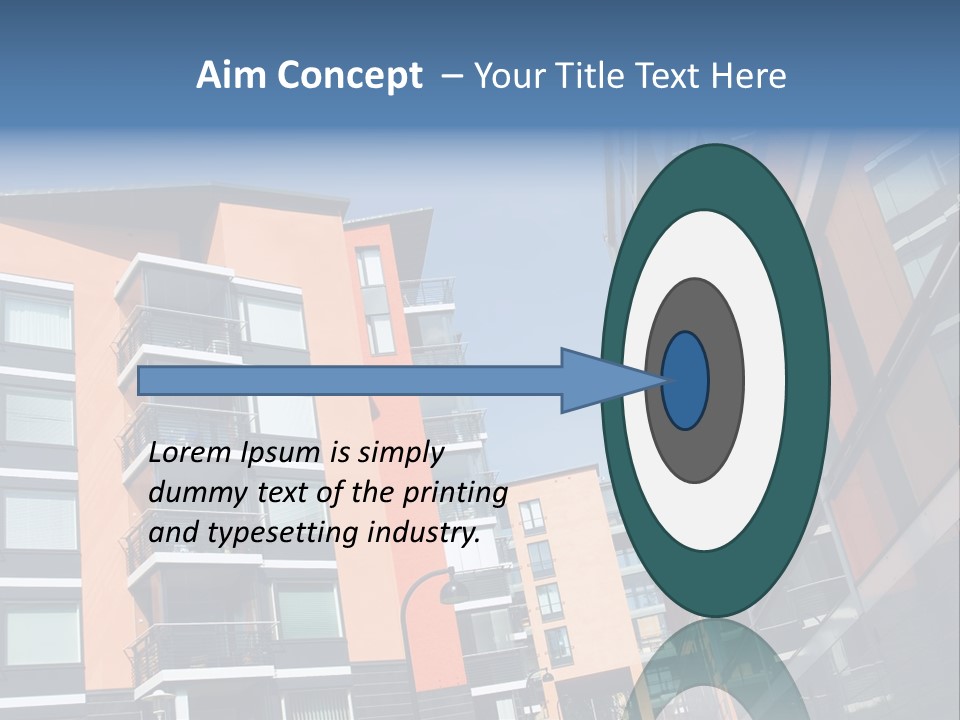 Aim Concept – Your Title Text Here

Lorem Ipsum is simply dummy text of the printing and typesetting industry.